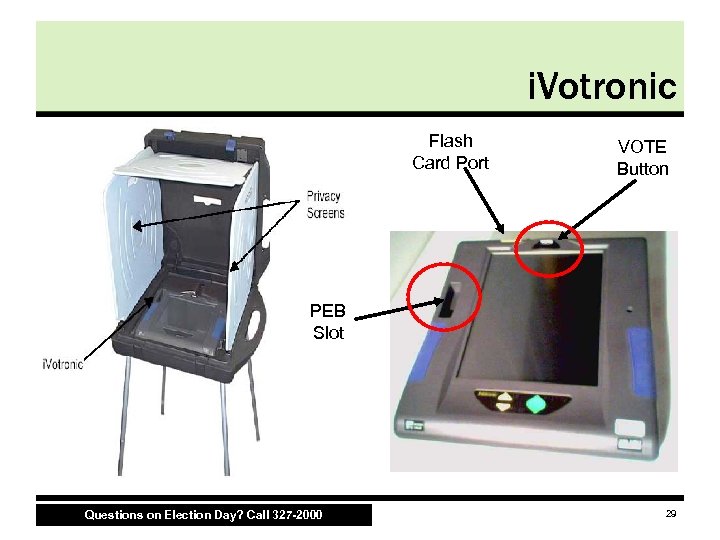 iVotronic

Privacy Screens

iVotronic

Flash Card Port

VOTE Button

PEB Slot

Questions on Election Day? Call 327-2000

29